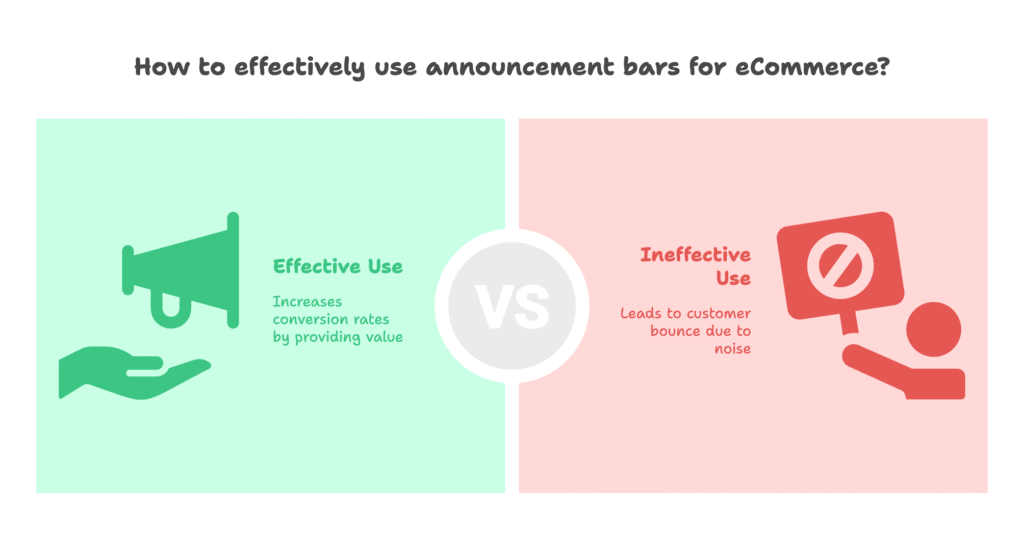 How to effectively use announcement bars for eCommerce?

Effective Use

Increases conversion rates by providing value

VS

Ineffective Use

Leads to customer bounce due to noise